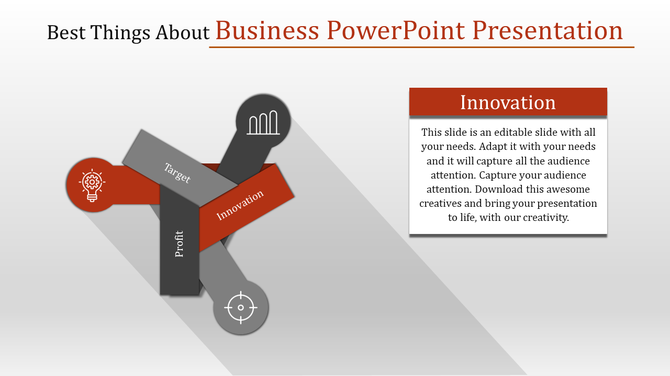 Best Things About Business PowerPoint Presentation

Target

Innovation

Profit

Innovation

This slide is an editable slide with all your needs. Adapt it with your needs and it will capture all the audience attention. Capture your audience attention. Download this awesome creatives and bring your presentation to life, with our creativity.